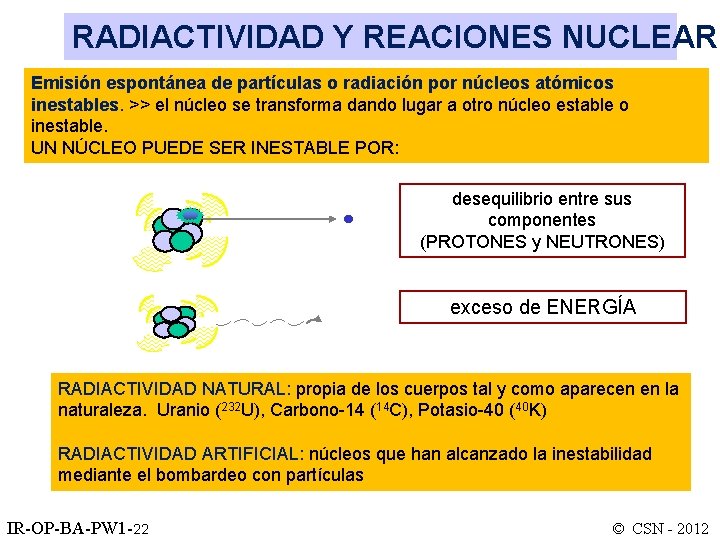 RADIACTIVIDAD Y REACIONES NUCLEAR

Emisión espontánea de partículas o radiación por núcleos atómicos inestables. >> el núcleo se transforma dando lugar a otro núcleo estable o inestable.
UN NÚCLEO PUEDE SER INESTABLE POR:

desequilibrio entre sus componentes (PROTONES y NEUTRONES)

exceso de ENERGÍA

RADIACTIVIDAD NATURAL: propia de los cuerpos tal y como aparecen en la naturaleza. Uranio ($^{232}$U), Carbono-14 ($^{14}$C), Potasio-40 ($^{40}$K)

RADIACTIVIDAD ARTIFICIAL: núcleos que han alcanzado la inestabilidad mediante el bombardeo con partículas

IR-OP-BA-PW1-22

© CSN - 2012